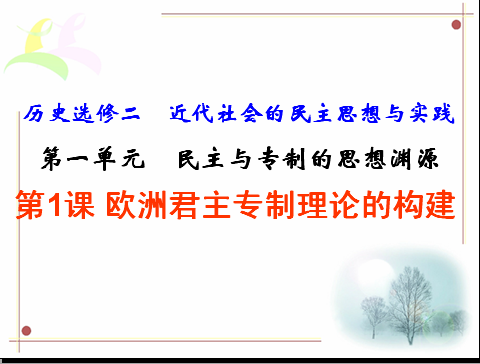 历史选修二　近代社会的民主思想与实践

第一单元　民主与专制的思想渊源

第1课 欧洲君主专制理论的构建